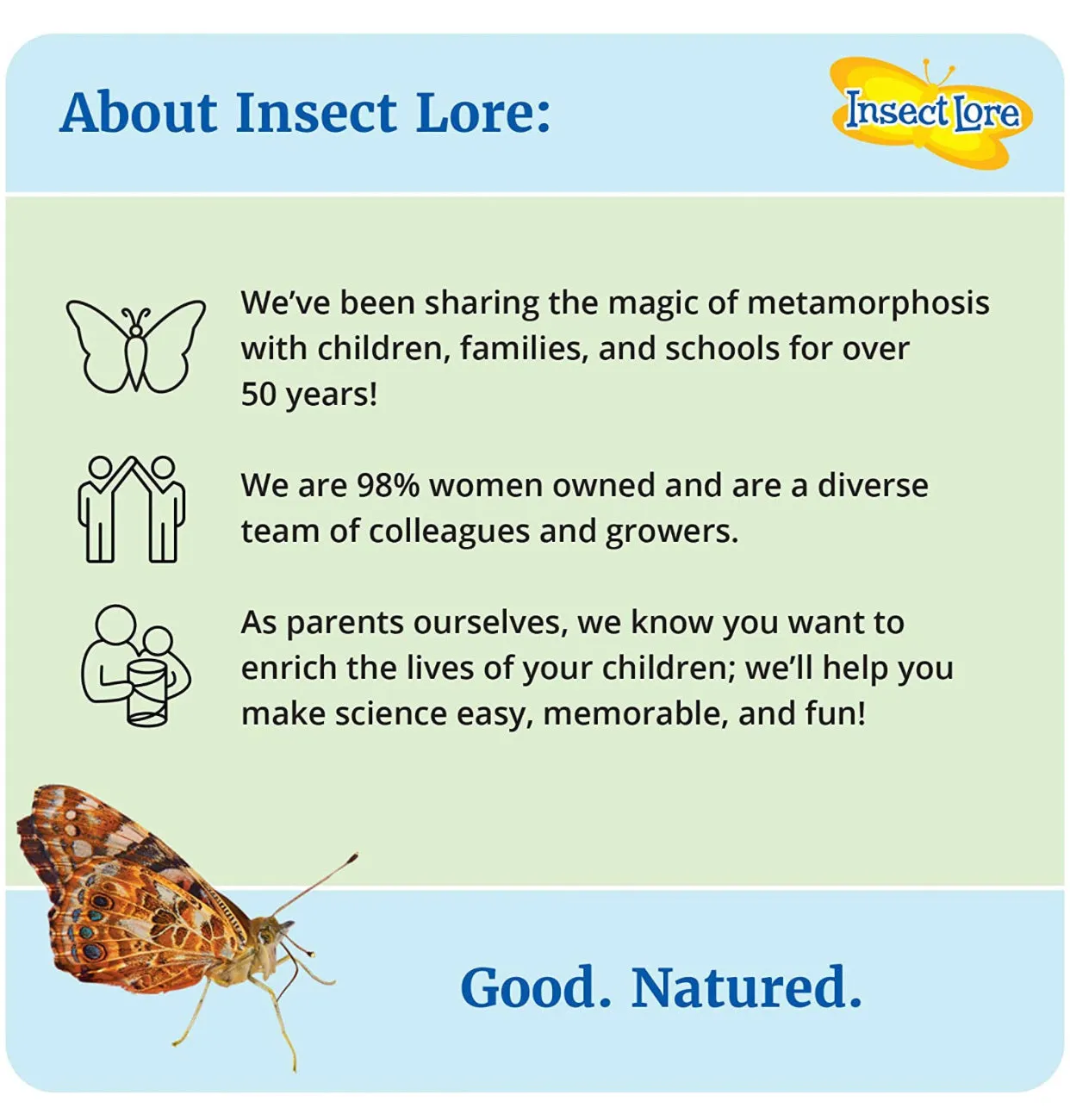 About Insect Lore:

Insect Lore

We've been sharing the magic of metamorphosis with children, families, and schools for over 50 years!

We are 98% women owned and are a diverse team of colleagues and growers.

As parents ourselves, we know you want to enrich the lives of your children; we'll help you make science easy, memorable, and fun!

Good. Natured.